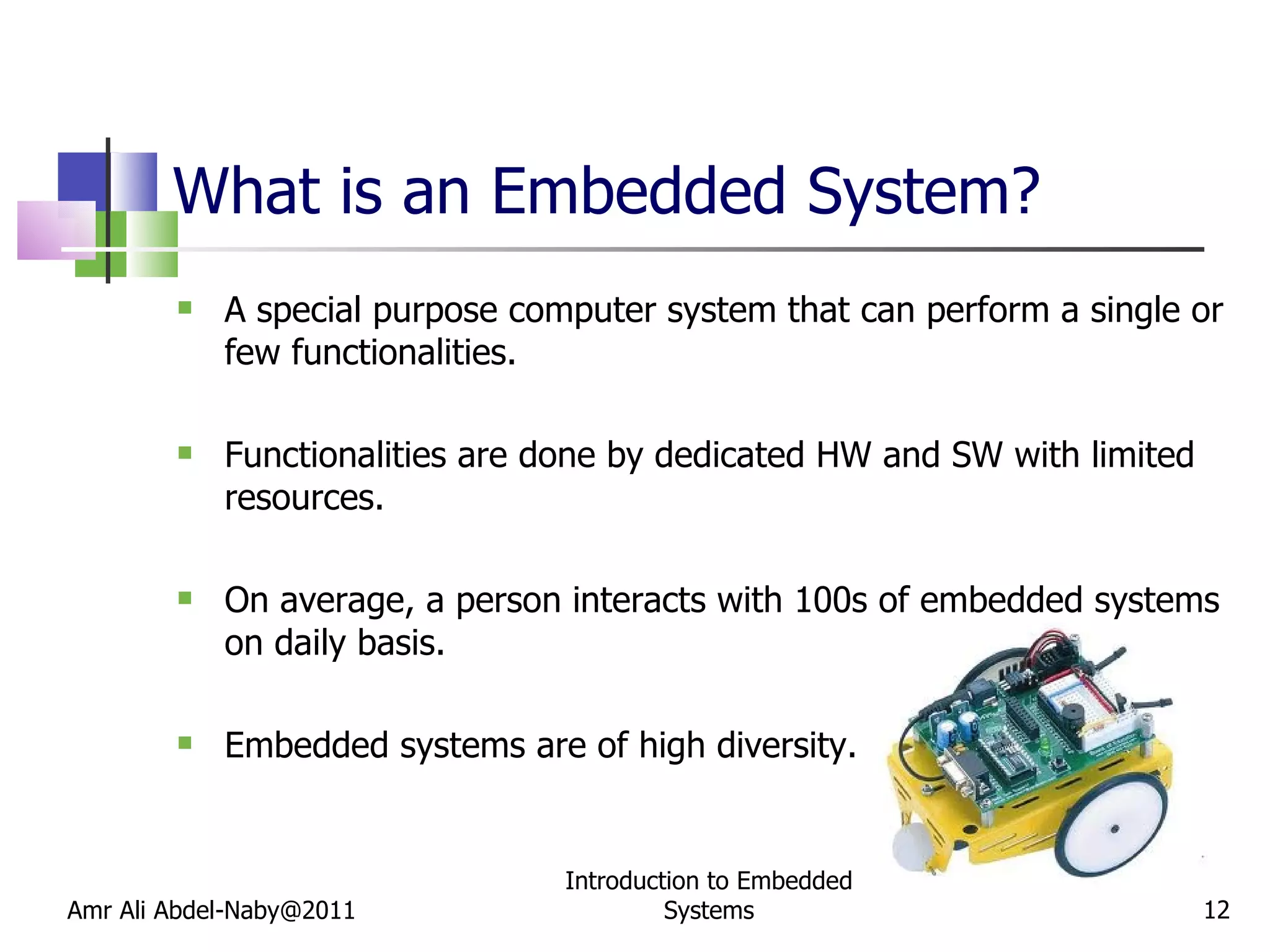 What is an Embedded System?

- A special purpose computer system that can perform a single or few functionalities.

- Functionalities are done by dedicated HW and SW with limited resources.

- On average, a person interacts with 100s of embedded systems on daily basis.

- Embedded systems are of high diversity.

Amr Ali Abdel-Naby@2011

Introduction to Embedded Systems

12